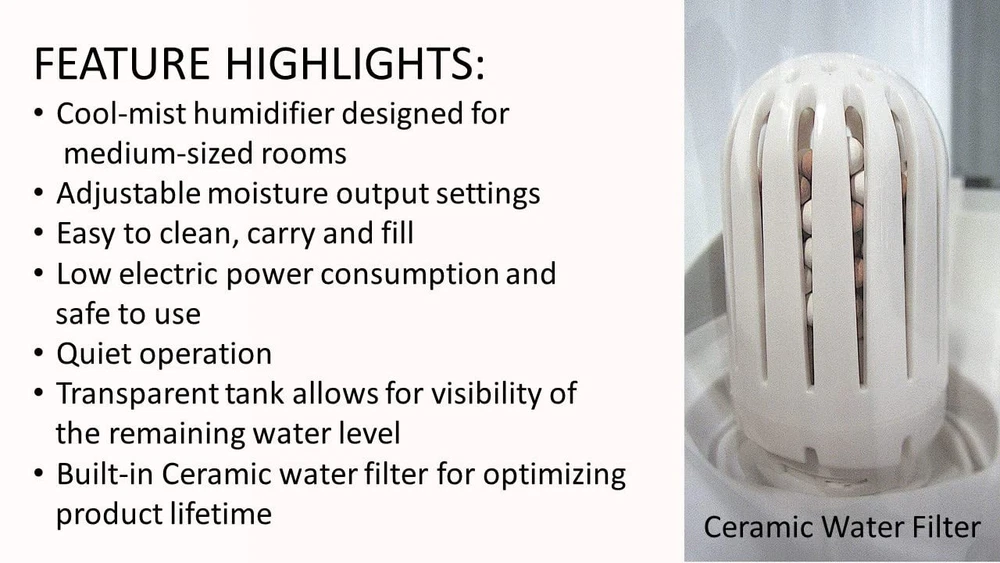 FEATURE HIGHLIGHTS:

• Cool-mist humidifier designed for medium-sized rooms
• Adjustable moisture output settings
• Easy to clean, carry and fill
• Low electric power consumption and safe to use
• Quiet operation
• Transparent tank allows for visibility of the remaining water level
• Built-in Ceramic water filter for optimizing product lifetime

Ceramic Water Filter